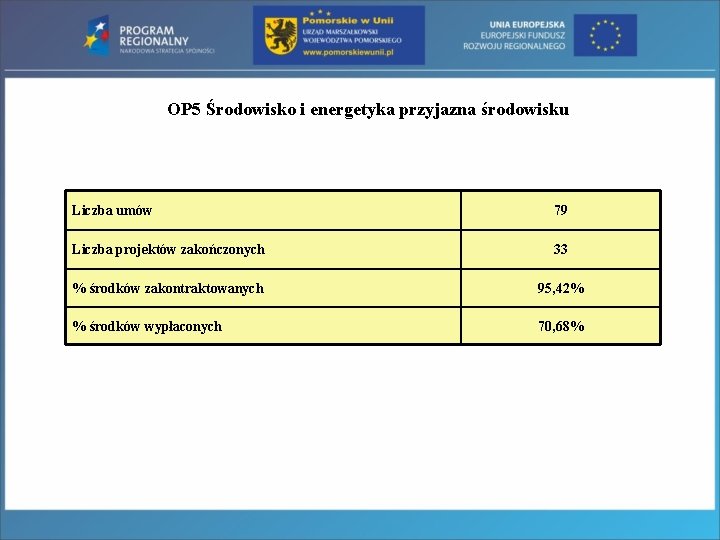 PROGRAM REGIONALNY
NARODOWA STRATEGIA SPÓJNOŚCI

Pomorskie w Unii
URZĄD MARSZAŁKOWSKI WOJEWÓDZTWA POMORSKIEGO
www.pomorskiewunii.pl

UNIA EUROPEJSKA
EUROPEJSKI FUNDUSZ ROZWOJU REGIONALNEGO

OP5 Środowisko i energetyka przyjazna środowisku

| Liczba umów | 79 |
|---|---|
| Liczba projektów zakończonych | 33 |
| % środków zakontraktowanych | 95,42% |
| % środków wypłaconych | 70,68% |